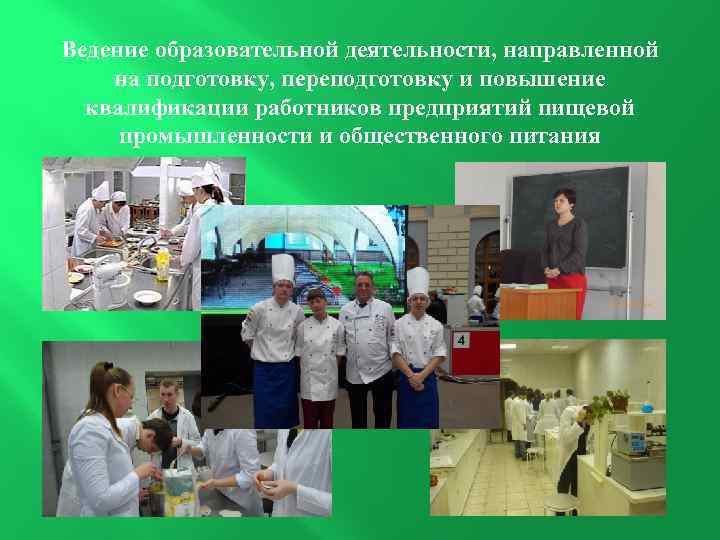 Ведение образовательной деятельности, направленной на подготовку, переподготовку и повышение квалификации работников предприятий пищевой промышленности и общественного питания

4